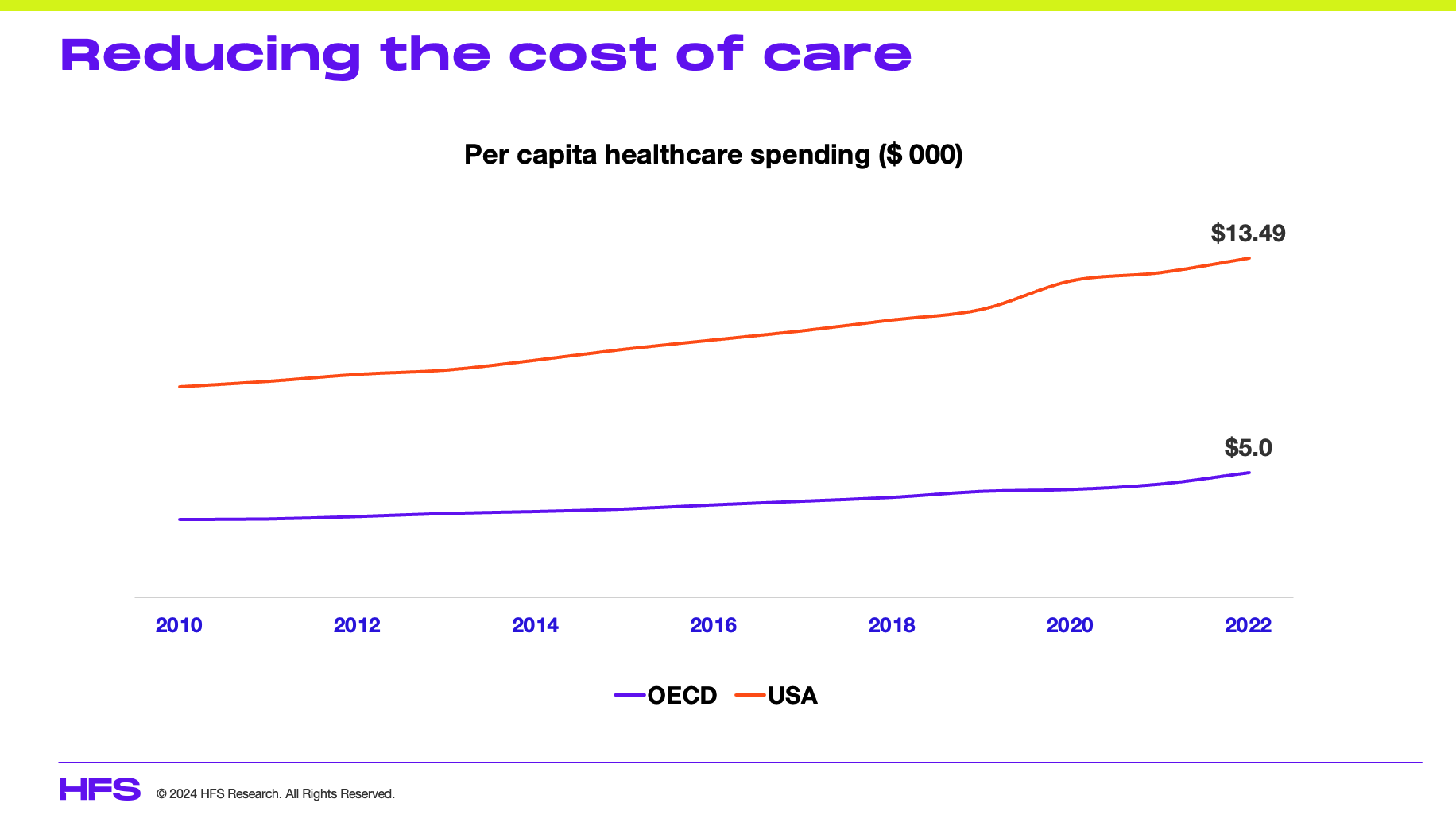 Reducing the cost of care

Per capita healthcare spending ($ 000)

$13.49

$5.0

2010 2012 2014 2016 2018 2020 2022

OECD USA

HFS © 2024 HFS Research. All Rights Reserved.